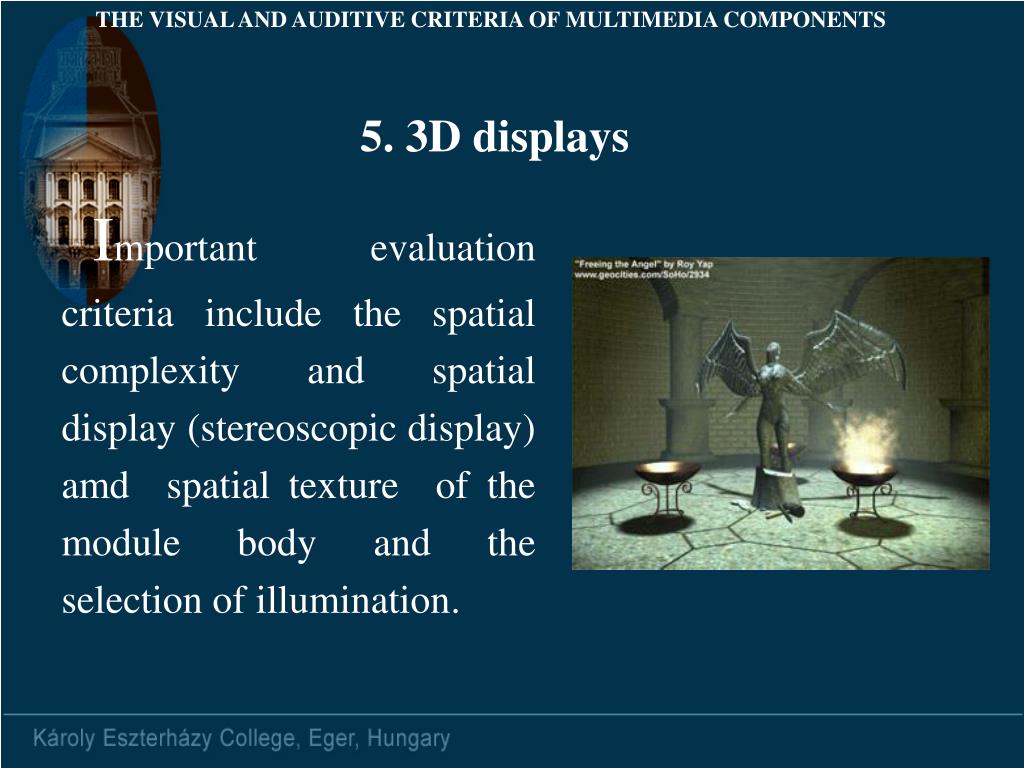 THE VISUAL AND AUDITIVE CRITERIA OF MULTIMEDIA COMPONENTS

5. 3D displays

Important evaluation criteria include the spatial complexity and spatial display (stereoscopic display) amd spatial texture of the module body and the selection of illumination.

"Freeing the Angel" by Roy Yap
www.geocities.com/SoHo/2934

Károly Eszterházy College, Eger, Hungary